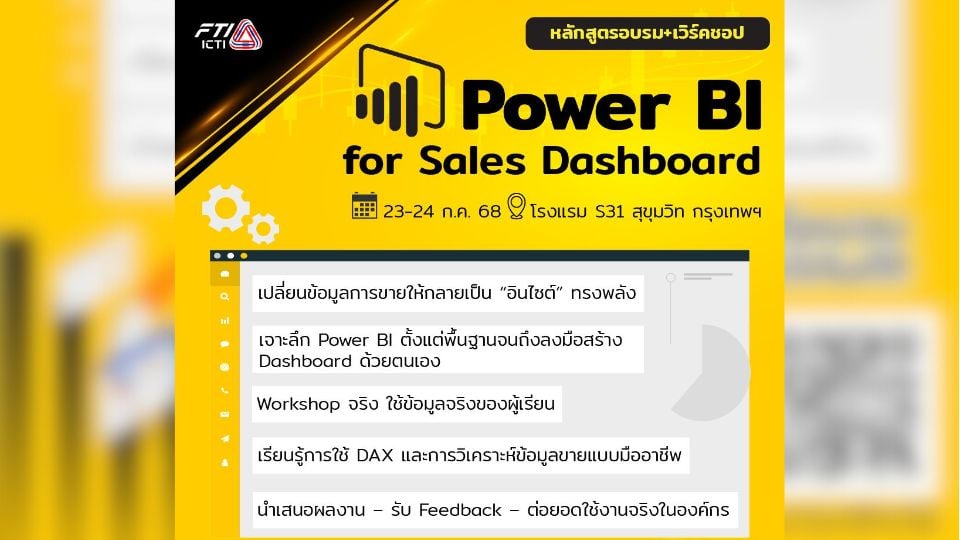 FTI
ICTI

หลักสูตรอบรม+เวิร์คชอป

Power BI
for Sales Dashboard

23-24 ก.ค. 68 โรงแรม S31 สุขุมวิท กรุงเทพฯ

เปลี่ยนข้อมูลการขายให้กลายเป็น "อินไซต์" ทรงพลัง

เจาะลึก Power BI ตั้งแต่พื้นฐานจนถึงลงมือสร้าง Dashboard ด้วยตนเอง

Workshop จริง ใช้ข้อมูลจริงของผู้เรียน

เรียนรู้การใช้ DAX และการวิเคราะห์ข้อมูลขายแบบมืออาชีพ

นำเสนอผลงาน – รับ Feedback – ต่อยอดใช้งานจริงในองค์กร